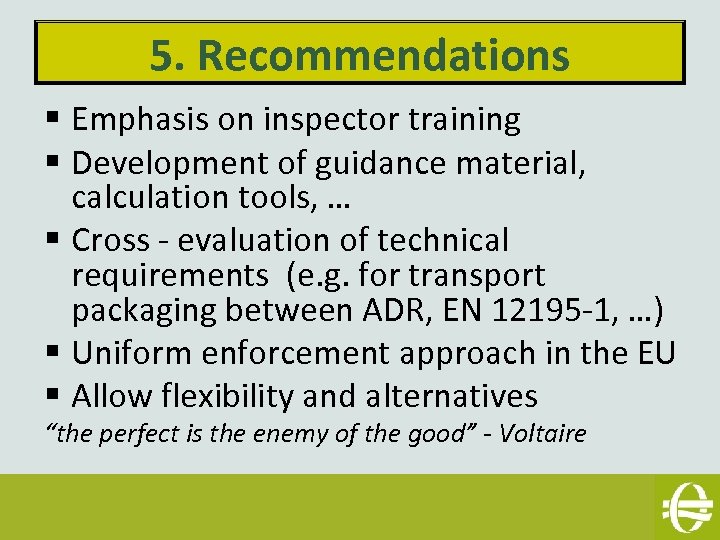 5. Recommendations

▪ Emphasis on inspector training
▪ Development of guidance material, calculation tools, …
▪ Cross - evaluation of technical requirements  (e.g. for transport packaging between ADR, EN 12195-1, …)
▪ Uniform enforcement approach in the EU
▪ Allow flexibility and alternatives

“the perfect is the enemy of the good” - Voltaire